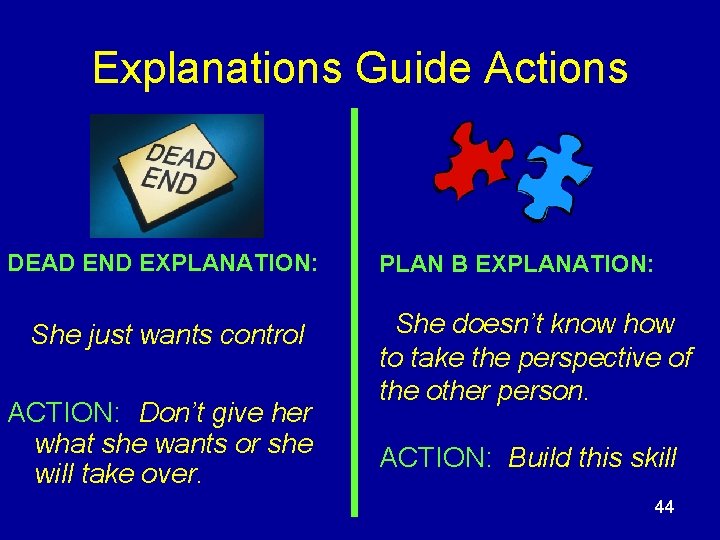 Explanations Guide Actions

DEAD END

DEAD END EXPLANATION:

She just wants control

ACTION: Don't give her what she wants or she will take over.

PLAN B EXPLANATION:

She doesn't know how to take the perspective of the other person.

ACTION: Build this skill

44